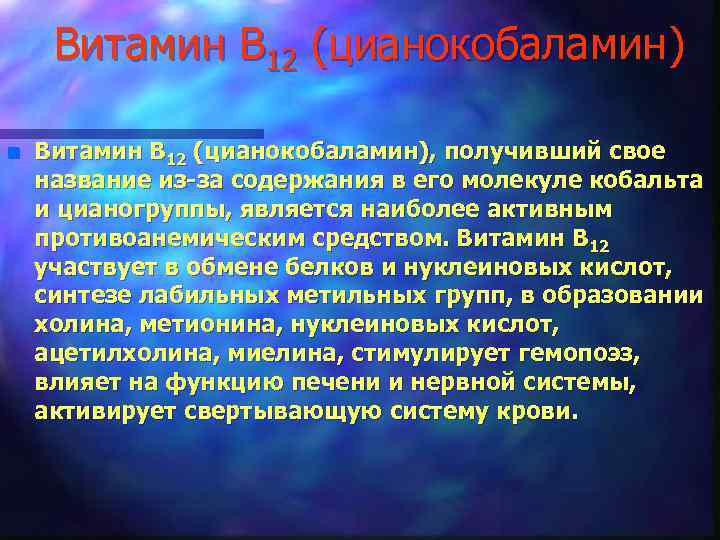 Витамин $B_{12}$ (цианокобаламин)

Витамин $B_{12}$ (цианокобаламин), получивший свое название из-за содержания в его молекуле кобальта и цианогруппы, является наиболее активным противоанемическим средством. Витамин $B_{12}$ участвует в обмене белков и нуклеиновых кислот, синтезе лабильных метильных групп, в образовании холина, метионина, нуклеиновых кислот, ацетилхолина, миелина, стимулирует гемопоэз, влияет на функцию печени и нервной системы, активирует свертывающую систему крови.